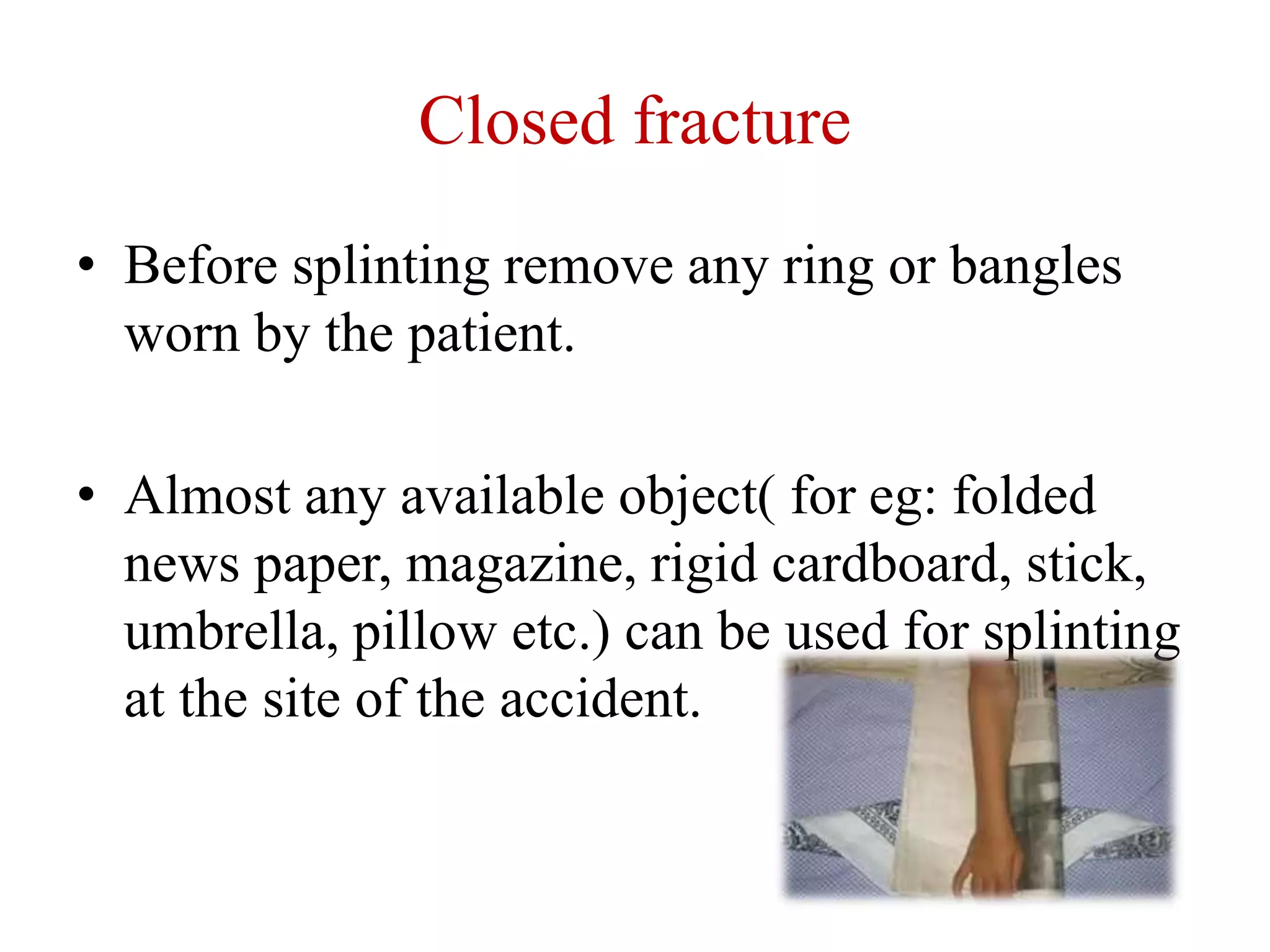 Closed fracture

• Before splinting remove any ring or bangles worn by the patient.

• Almost any available object( for eg: folded news paper, magazine, rigid cardboard, stick, umbrella, pillow etc.) can be used for splinting at the site of the accident.